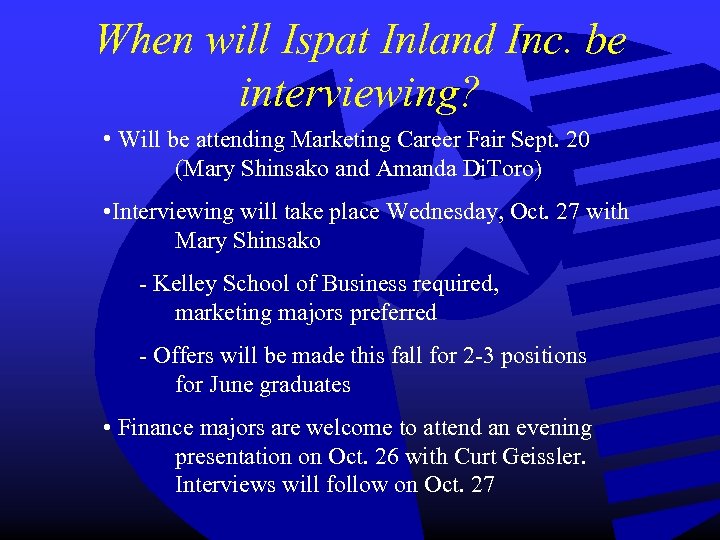 When will Ispat Inland Inc. be interviewing?

• Will be attending Marketing Career Fair Sept. 20 (Mary Shinsako and Amanda DiToro)

•Interviewing will take place Wednesday, Oct. 27 with Mary Shinsako

- Kelley School of Business required, marketing majors preferred

- Offers will be made this fall for 2-3 positions for June graduates

• Finance majors are welcome to attend an evening presentation on Oct. 26 with Curt Geissler. Interviews will follow on Oct. 27